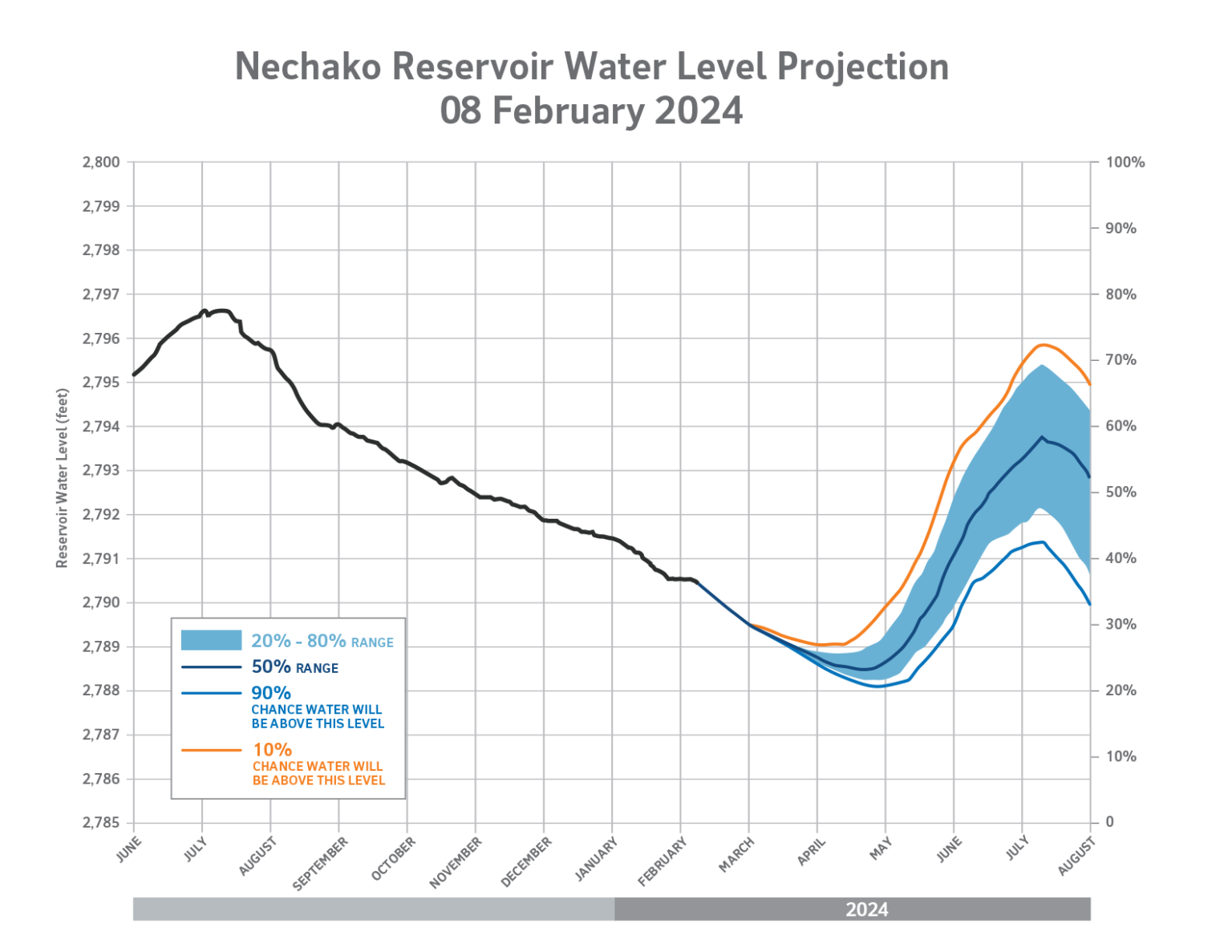 Nechako Reservoir Water Level Projection
08 February 2024

Reservoir Water Level (feet)

2,800
2,799
2,798
2,797
2,796
2,795
2,794
2,793
2,792
2,791
2,790
2,789
2,788
2,787
2,786
2,785

100%
90%
80%
70%
60%
50%
40%
30%
20%
10%
0

20% - 80% RANGE
50% RANGE
90% CHANCE WATER WILL BE ABOVE THIS LEVEL
10% CHANCE WATER WILL BE ABOVE THIS LEVEL

JUNE
JULY
AUGUST
SEPTEMBER
OCTOBER
NOVEMBER
DECEMBER
JANUARY
FEBRUARY
MARCH
APRIL
MAY
JUNE
JULY
AUGUST

2024